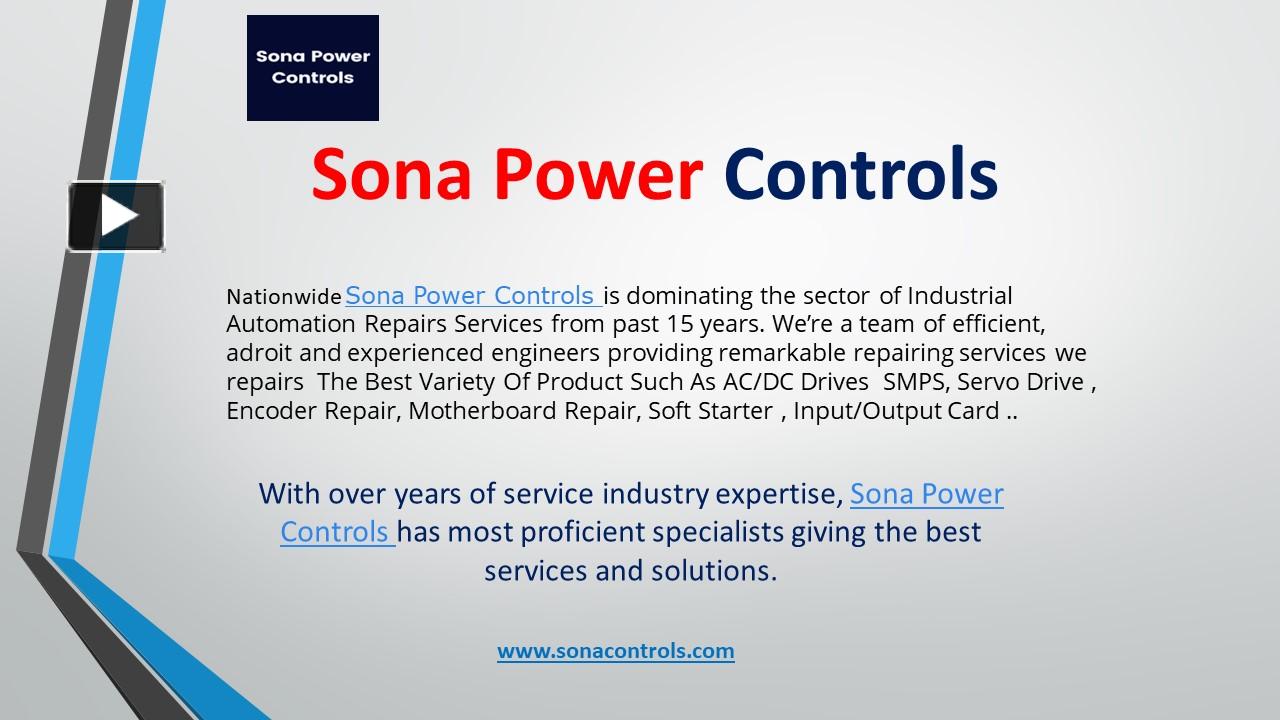 Sona Power Controls

Sona Power Controls

Nationwide Sona Power Controls is dominating the sector of Industrial Automation Repairs Services from past 15 years. We're a team of efficient, adroit and experienced engineers providing remarkable repairing services we repairs The Best Variety Of Product Such As AC/DC Drives SMPS, Servo Drive , Encoder Repair, Motherboard Repair, Soft Starter , Input/Output Card ..

With over years of service industry expertise, Sona Power Controls has most proficient specialists giving the best services and solutions.

www.sonacontrols.com